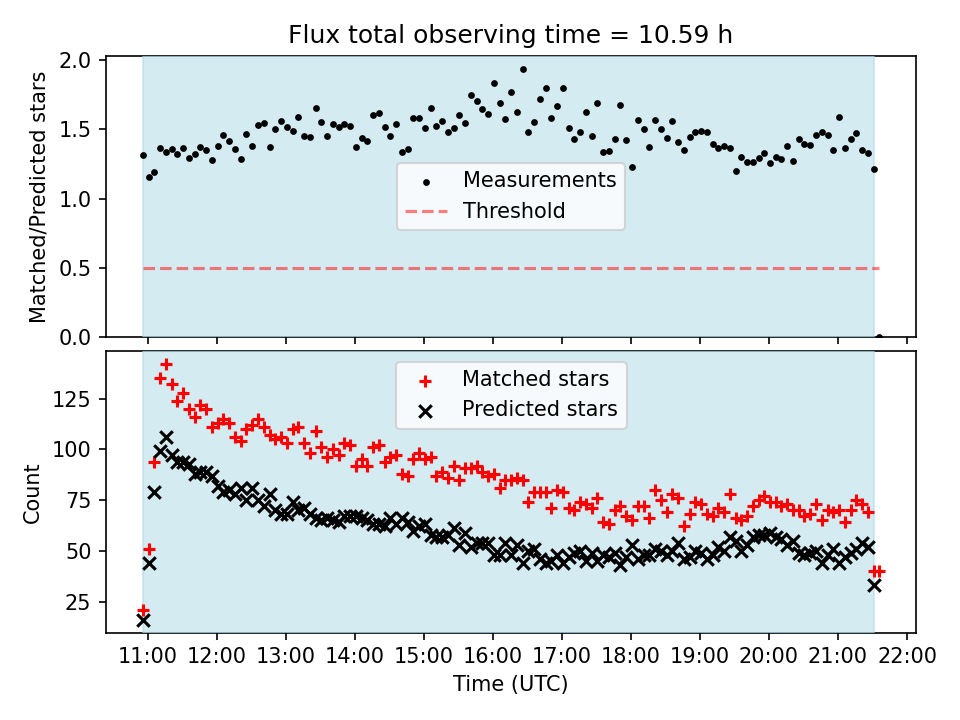 Flux total observing time = 10.59 h

Matched/Predicted stars

2.0
1.5
1.0
0.5
0.0

Measurements
Threshold

Count

125
100
75
50
25

Matched stars
Predicted stars

11:00 12:00 13:00 14:00 15:00 16:00 17:00 18:00 19:00 20:00 21:00 22:00

Time (UTC)